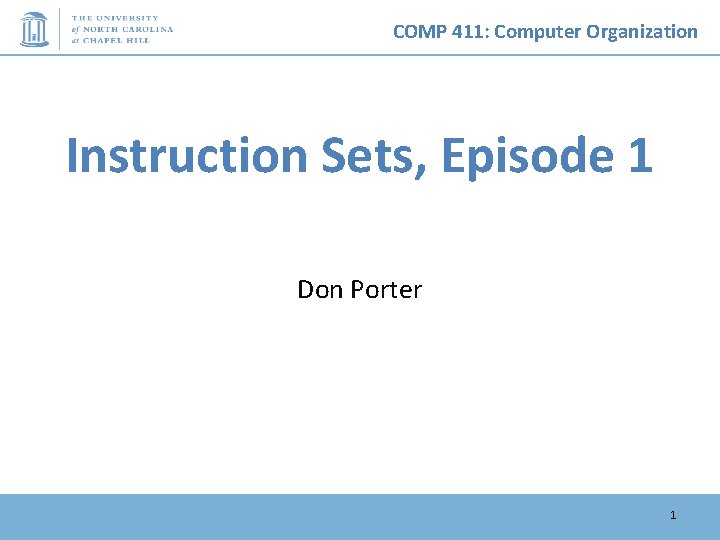 THE UNIVERSITY of NORTH CAROLINA at CHAPEL HILL

COMP 411: Computer Organization

Instruction Sets, Episode 1

Don Porter

1